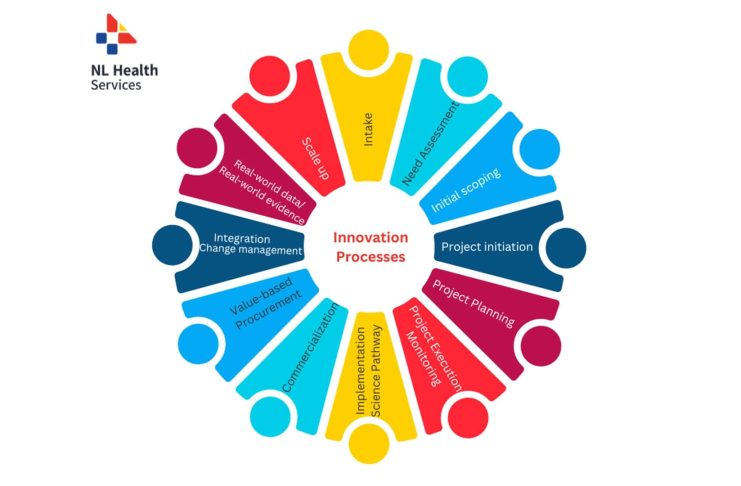 NL Health Services

Innovation Processes

Intake

Need Assessment

Initial scoping

Project initiation

Project Planning

Project Execution Monitoring

Implementation Science Pathway

Commercialization

Value-based Procurement

Integration Change management

Real-world data/ Real-world evidence

Scale up